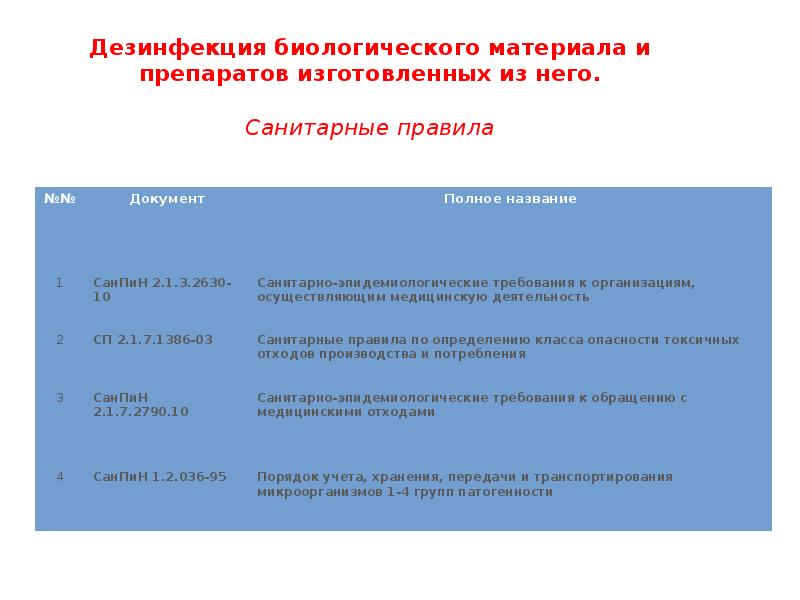 Дезинфекция биологического материала и препаратов изготовленных из него.

Санитарные правила

| №№ | Документ | Полное название |
|---|---|---|
| 1 | СанПиН 2.1.3.2630-10 | Санитарно-эпидемиологические требования к организациям, осуществляющим медицинскую деятельность |
| 2 | СП 2.1.7.1386-03 | Санитарные правила по определению класса опасности токсичных отходов производства и потребления |
| 3 | СанПиН 2.1.7.2790.10 | Санитарно-эпидемиологические требования к обращению с медицинскими отходами |
| 4 | СанПиН 1.2.036-95 | Порядок учета, хранения, передачи и транспортирования микроорганизмов 1-4 групп патогенности |